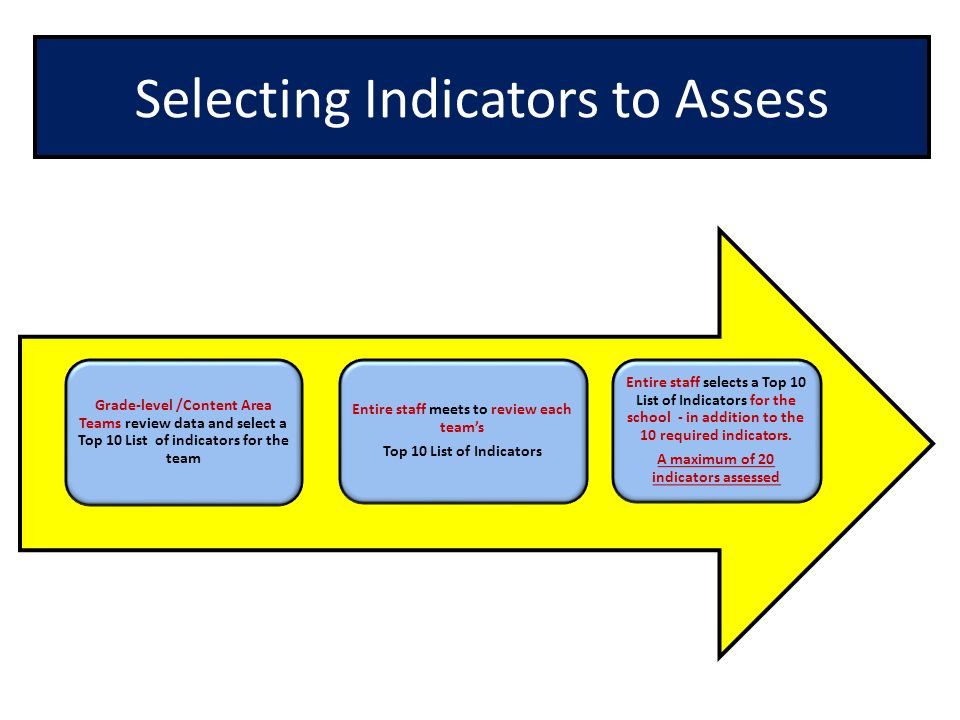 Selecting Indicators to Assess

Grade-level /Content Area Teams review data and select a Top 10 List of indicators for the team

Entire staff meets to review each team's

Top 10 List of Indicators

Entire staff selects a Top 10 List of Indicators for the school - in addition to the 10 required indicators.

A maximum of 20 indicators assessed